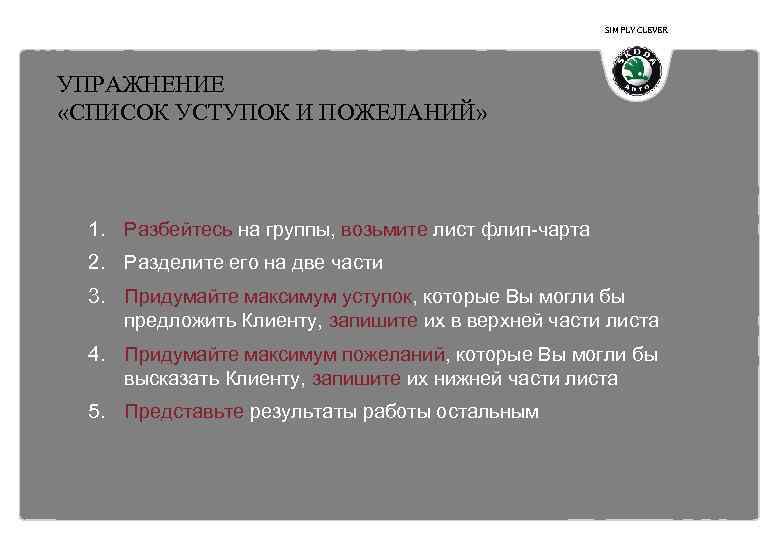 SIMPLY CLEVER

ŠKODA AUTO

УПРАЖНЕНИЕ
«СПИСОК УСТУПОК И ПОЖЕЛАНИЙ»

1. Разбейтесь на группы, возьмите лист флип-чарта
2. Разделите его на две части
3. Придумайте максимум уступок, которые Вы могли бы предложить Клиенту, запишите их в верхней части листа
4. Придумайте максимум пожеланий, которые Вы могли бы высказать Клиенту, запишите их нижней части листа
5. Представьте результаты работы остальным